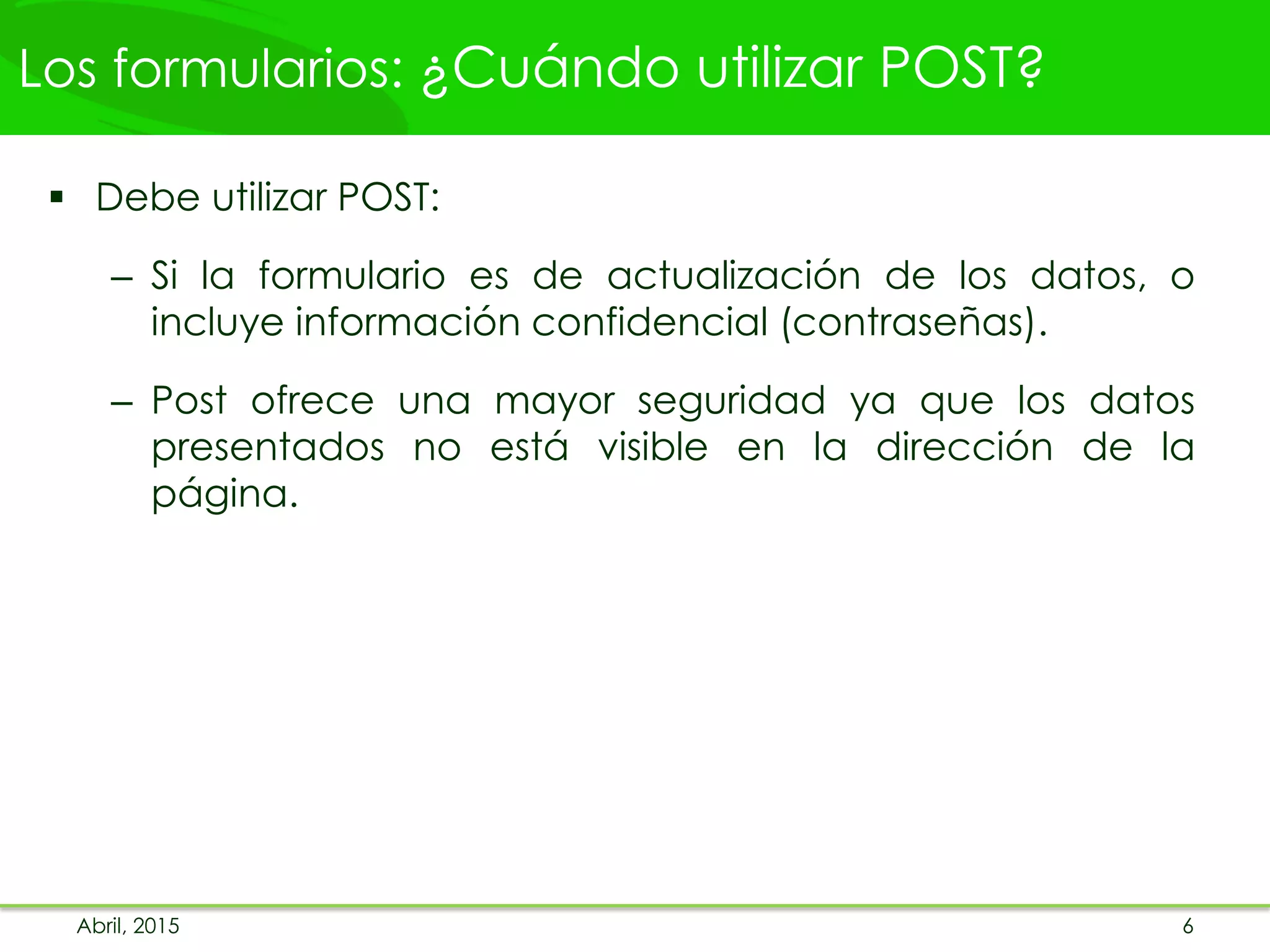 Los formularios: ¿Cuándo utilizar POST?

▪ Debe utilizar POST:

– Si la formulario es de actualización de los datos, o incluye información confidencial (contraseñas).

– Post ofrece una mayor seguridad ya que los datos presentados no está visible en la dirección de la página.

Abril, 2015

6